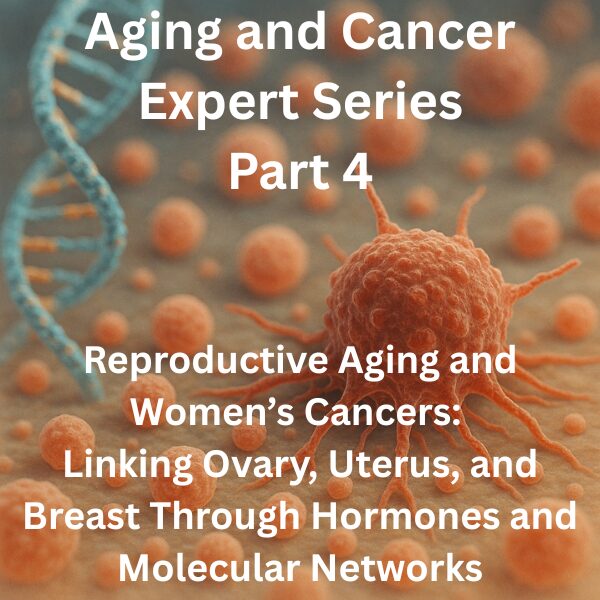 Aging and Cancer Expert Series Part 4

Reproductive Aging and Women’s Cancers: Linking Ovary, Uterus, and Breast Through Hormones and Molecular Networks